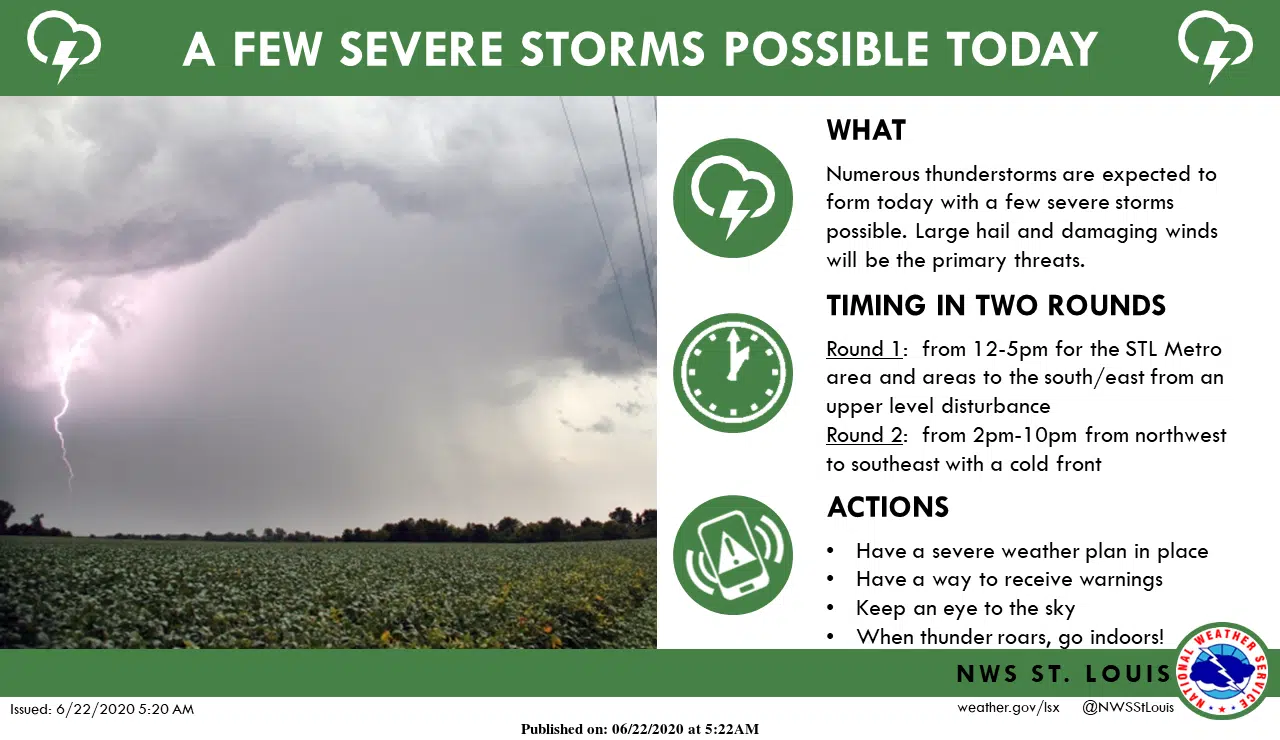 A FEW SEVERE STORMS POSSIBLE TODAY

WHAT

Numerous thunderstorms are expected to form today with a few severe storms possible. Large hail and damaging winds will be the primary threats.

TIMING IN TWO ROUNDS

Round 1: from 12-5pm for the STL Metro area and areas to the south/east from an upper level disturbance
Round 2: from 2pm-10pm from northwest to southeast with a cold front

ACTIONS

• Have a severe weather plan in place
• Have a way to receive warnings
• Keep an eye to the sky
• When thunder roars, go indoors!

NWS ST. LOUIS

NATIONAL WEATHER SERVICE

Issued: 6/22/2020 5:20 AM

weather.gov/lsx @NWSStLouis

Published on: 06/22/2020 at 5:22AM